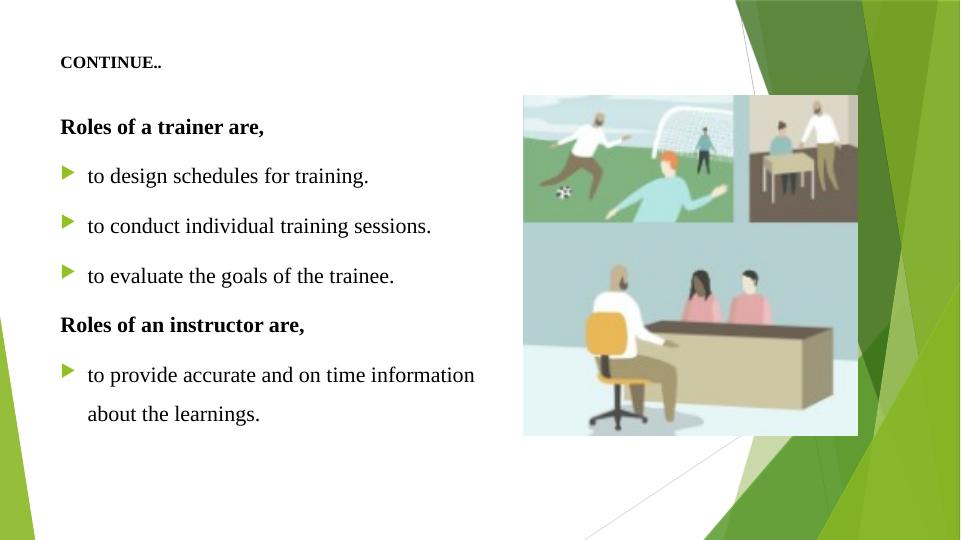 CONTINUE..

Roles of a trainer are,

to design schedules for training.

to conduct individual training sessions.

to evaluate the goals of the trainee.

Roles of an instructor are,

to provide accurate and on time information about the learnings.